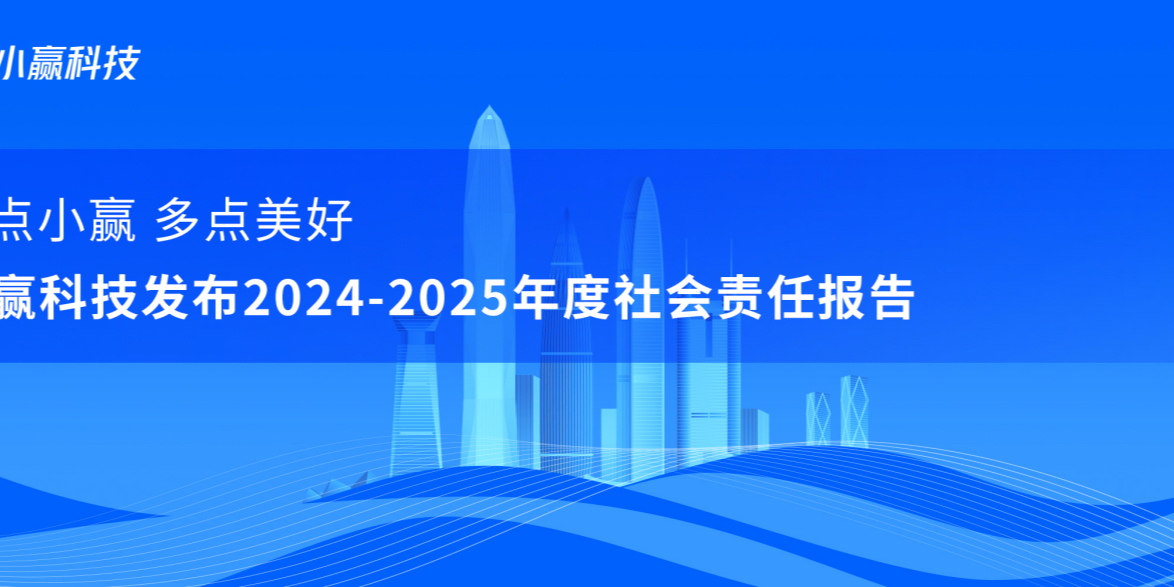 小赢科技

点小赢 多点美好

赢科技发布2024-2025年度社会责任报告